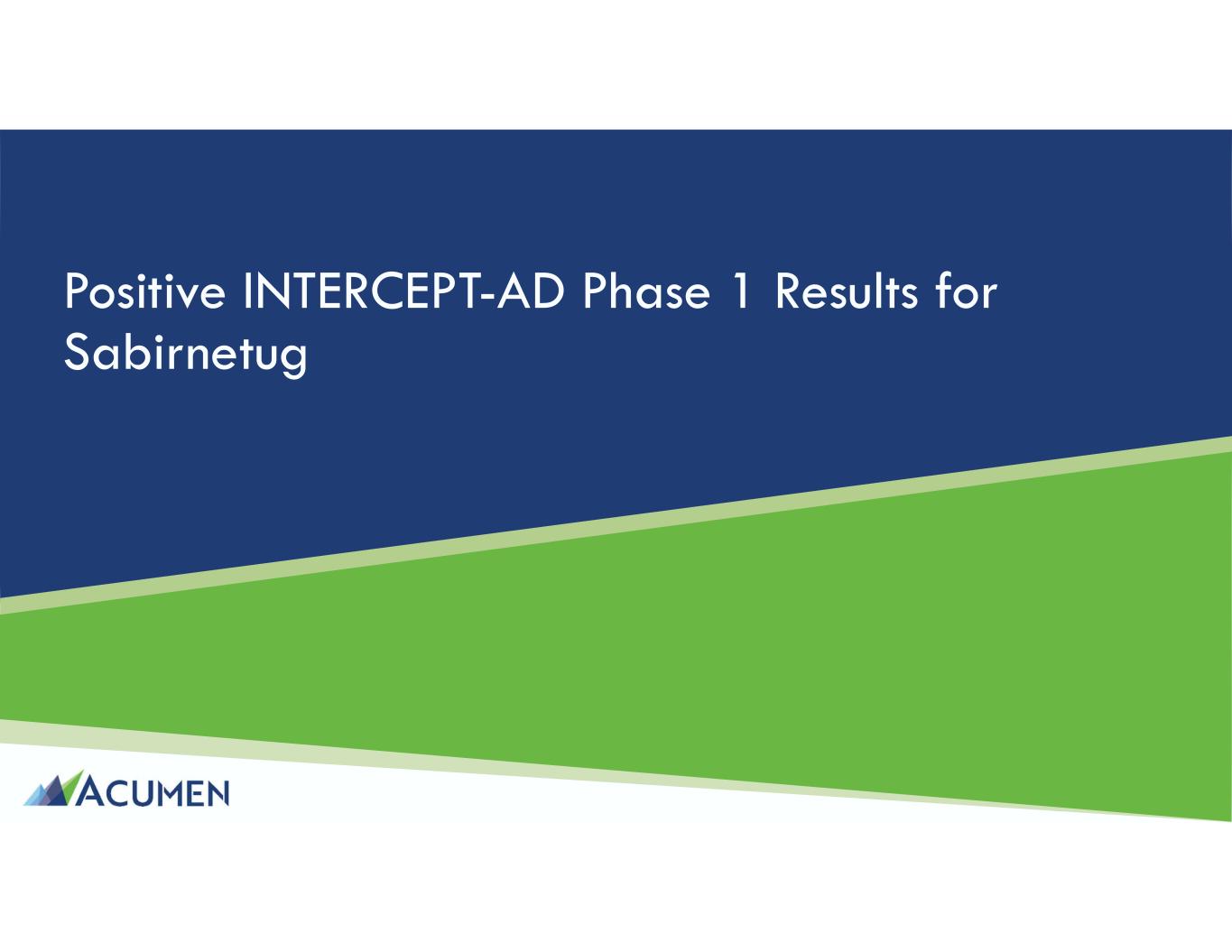 Positive INTERCEPT-AD Phase 1 Results for Sabirnetug

ACUMEN